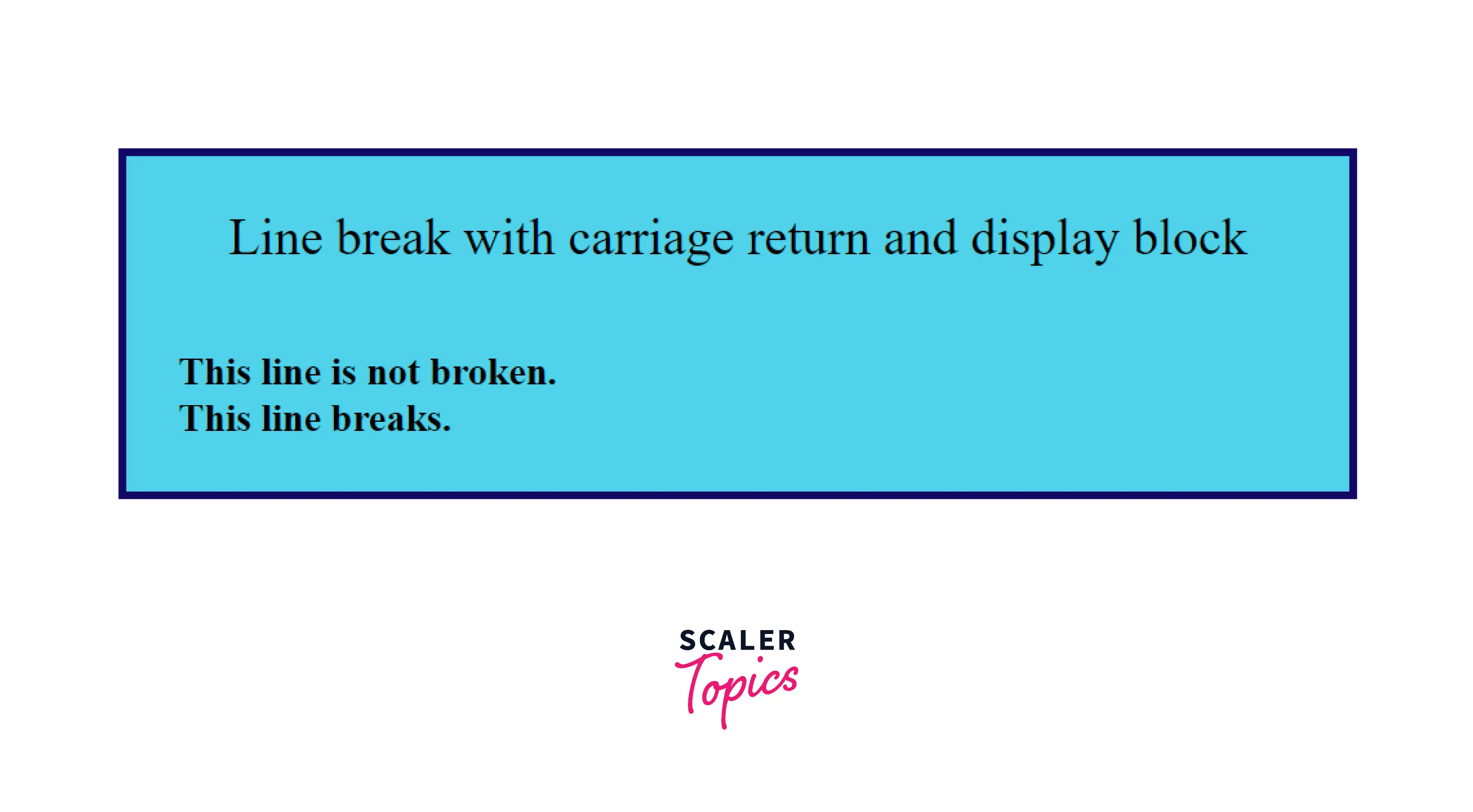 Line break with carriage return and display block

This line is not broken.
This line breaks.

SCALER
Topics